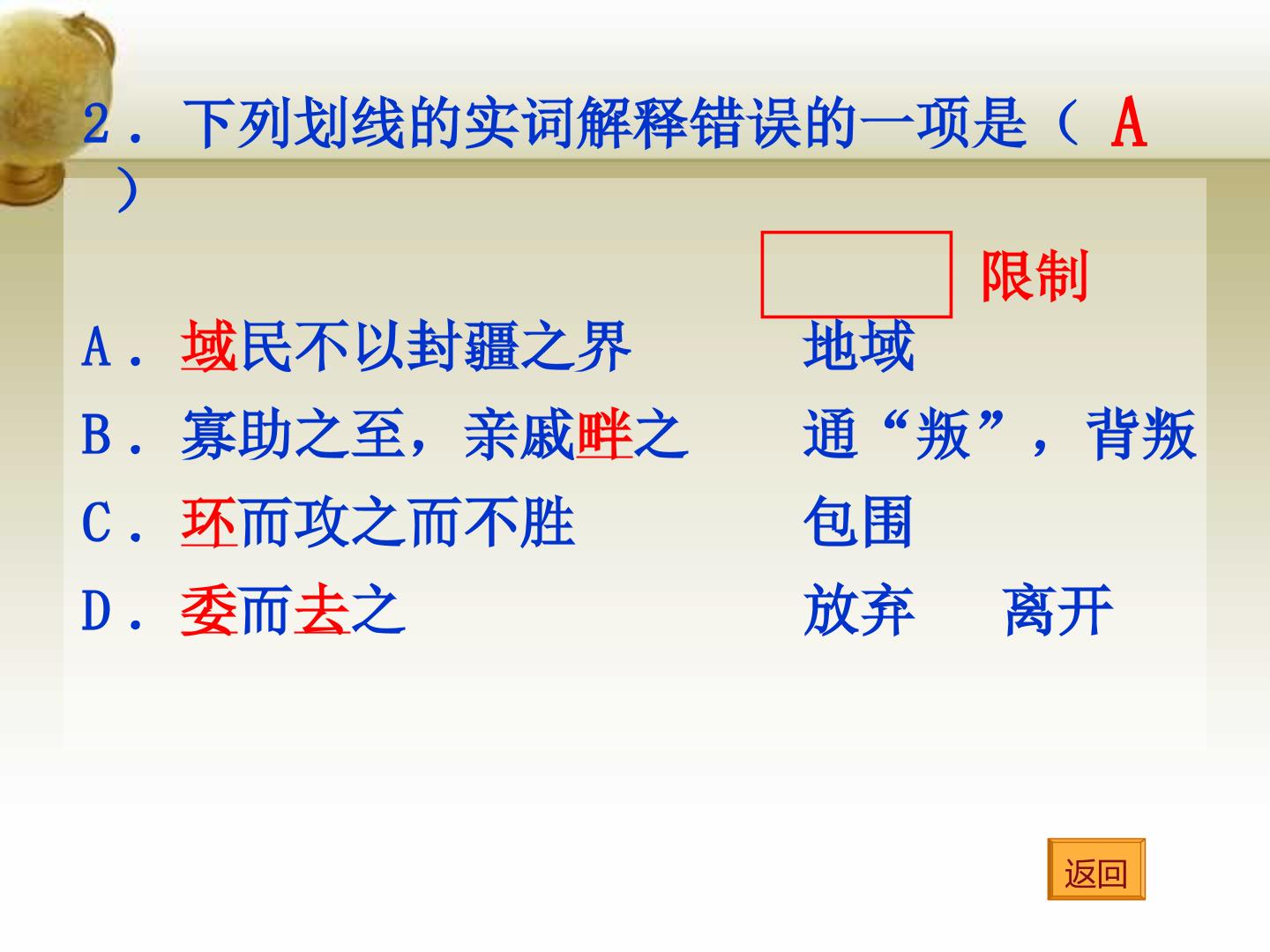 2．下列划线的实词解释错误的一项是（ A ）

限制

A．域民不以封疆之界 地域

B．寡助之至，亲戚畔之 通“叛”，背叛

C．环而攻之而不胜 包围

D．委而去之 放弃 离开

返回